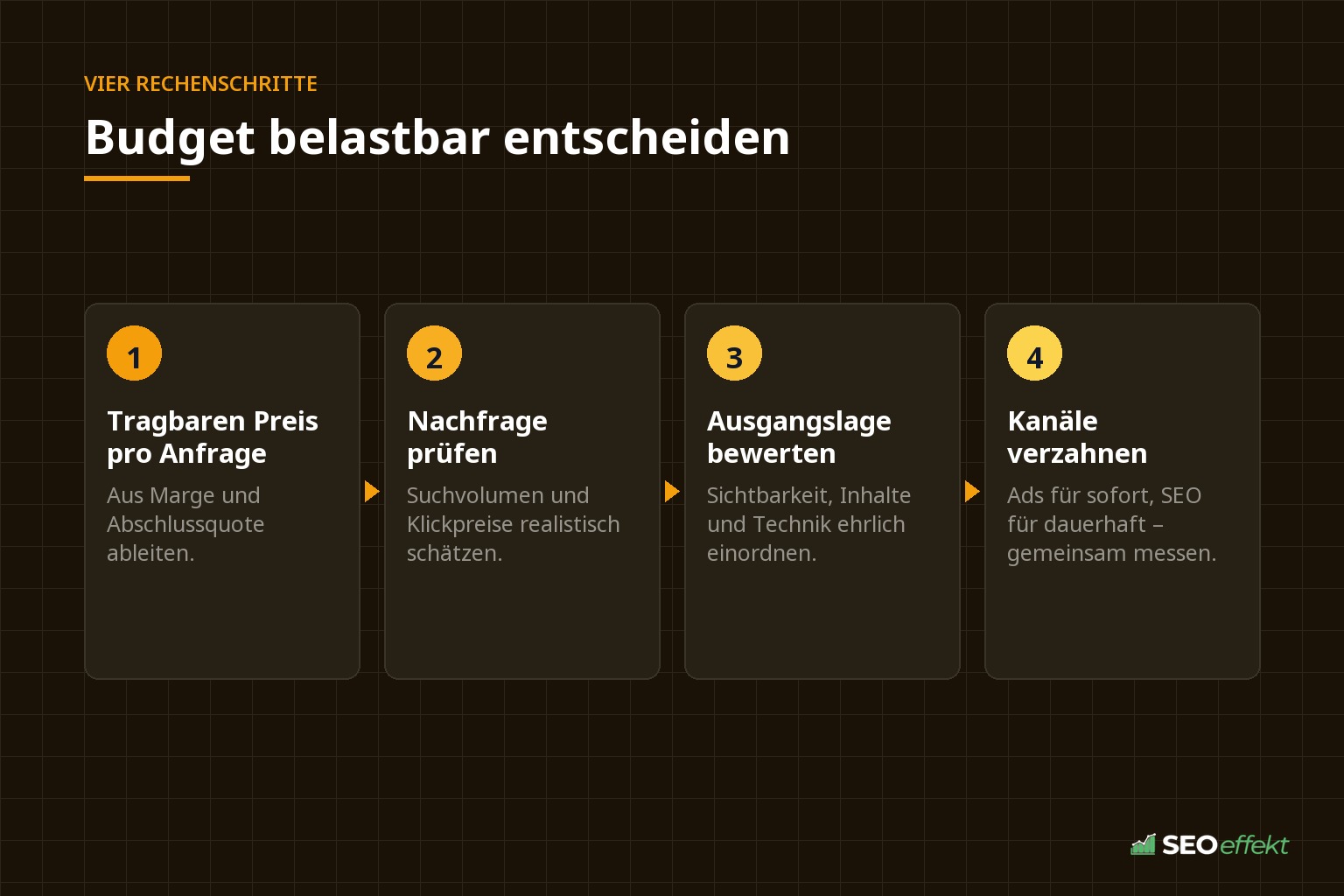 VIER RECHENSCHRITTE

Budget belastbar entscheiden

1

Tragbaren Preis pro Anfrage

Aus Marge und Abschlussquote ableiten.

2

Nachfrage prüfen

Suchvolumen und Klickpreise realistisch schätzen.

3

Ausgangslage bewerten

Sichtbarkeit, Inhalte und Technik ehrlich einordnen.

4

Kanäle verzahnen

Ads für sofort, SEO für dauerhaft – gemeinsam messen.

SEOeffekt